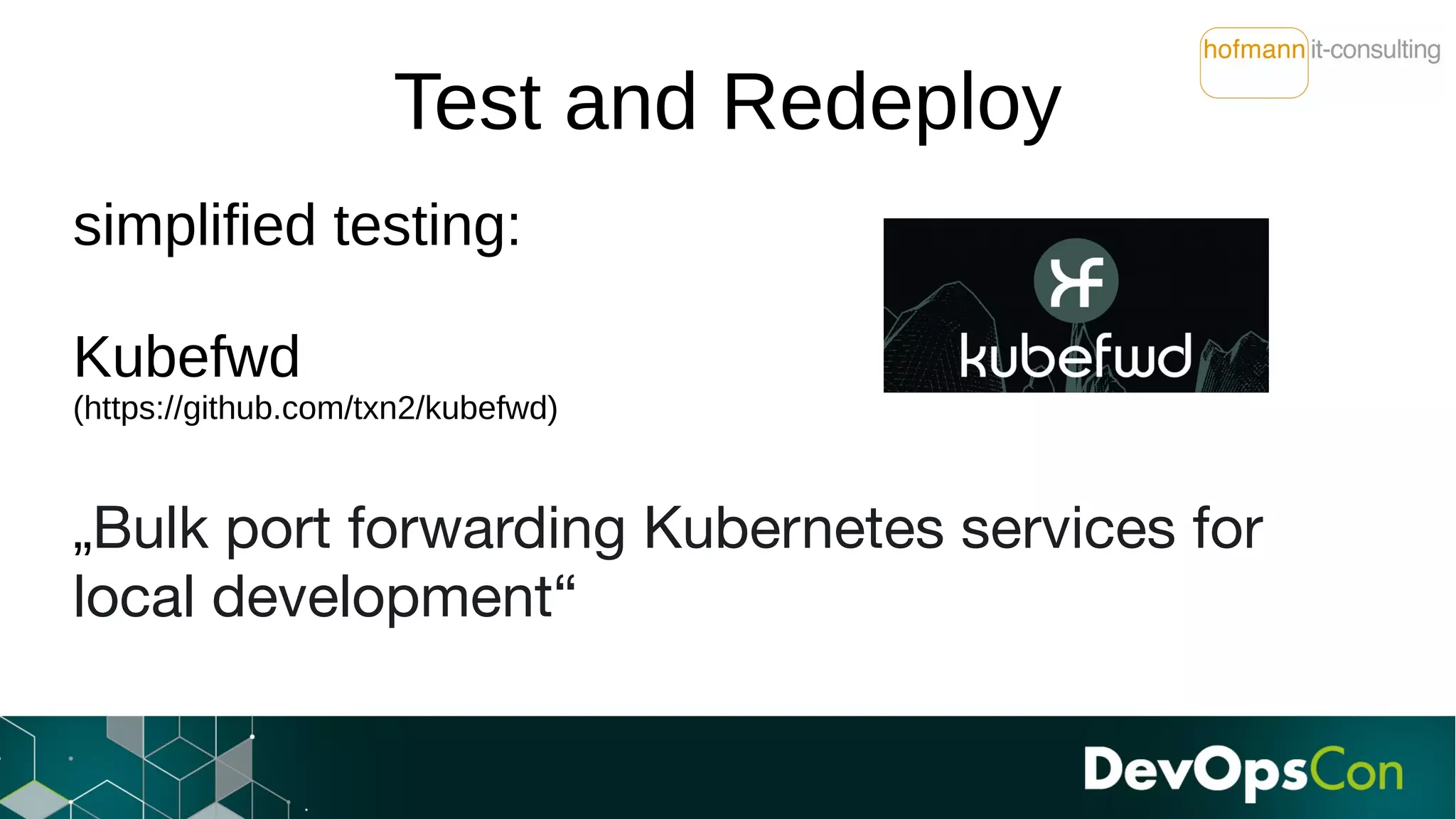 hofmann it-consulting

Test and Redeploy

simplified testing:

Kubefwd
(https://github.com/txn2/kubefwd)

kubefwd

„Bulk port forwarding Kubernetes services for local development“

DevOpsCon